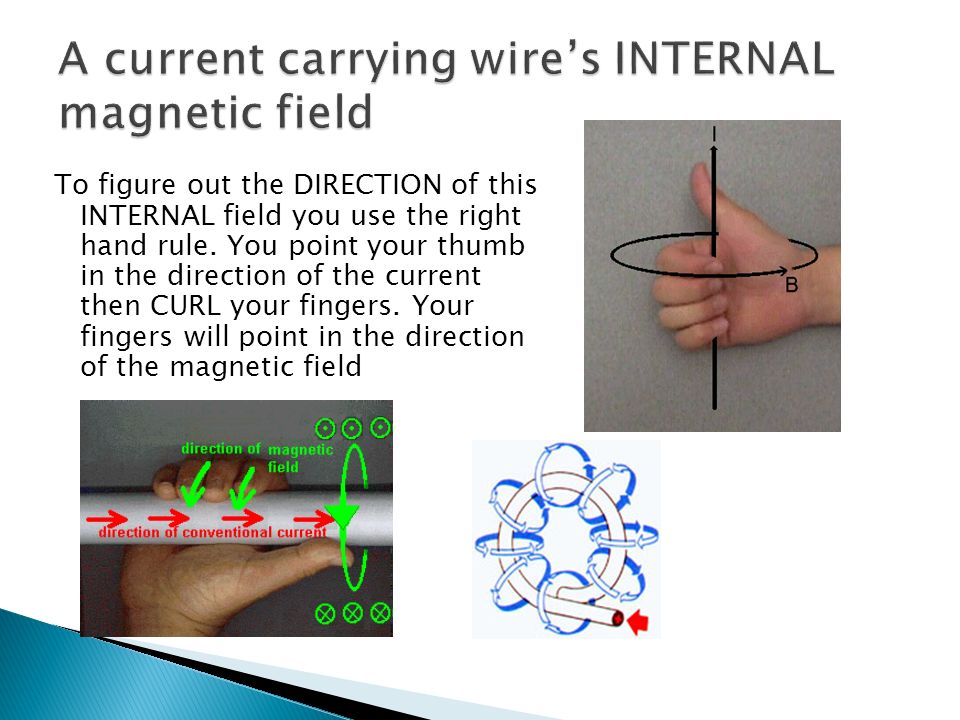 A current carrying wire's INTERNAL magnetic field

To figure out the DIRECTION of this INTERNAL field you use the right hand rule. You point your thumb in the direction of the current then CURL your fingers. Your fingers will point in the direction of the magnetic field

I

B

direction of magnetic field

direction of conventional current